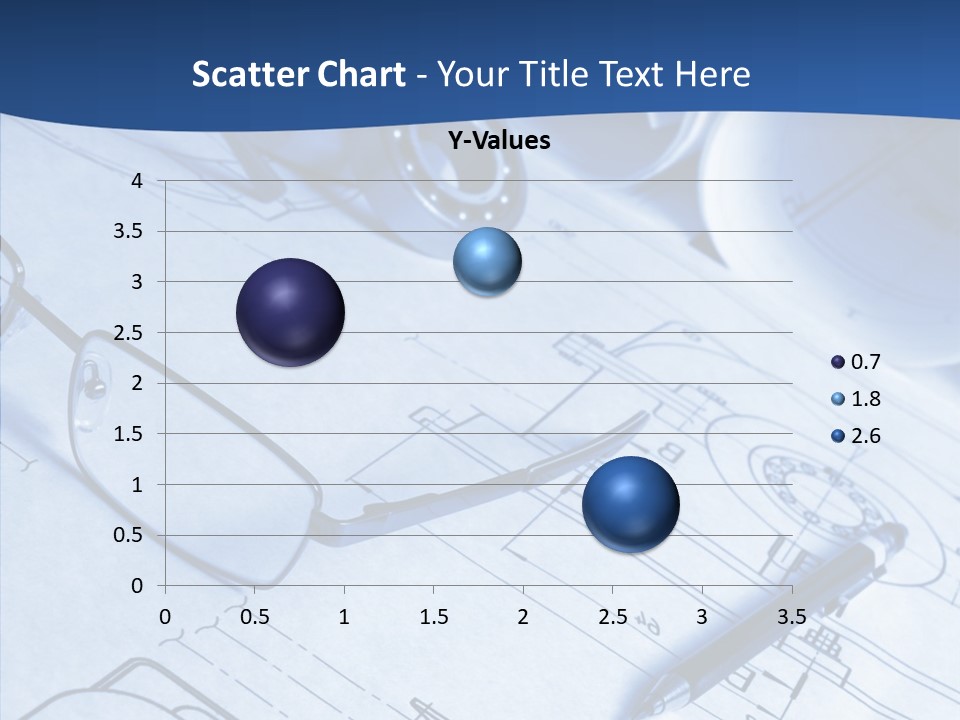 Scatter Chart - Your Title Text Here

Y-Values

4
3.5
3
2.5
2
1.5
1
0.5
0

0 0.5 1 1.5 2 2.5 3 3.5

0.7
1.8
2.6